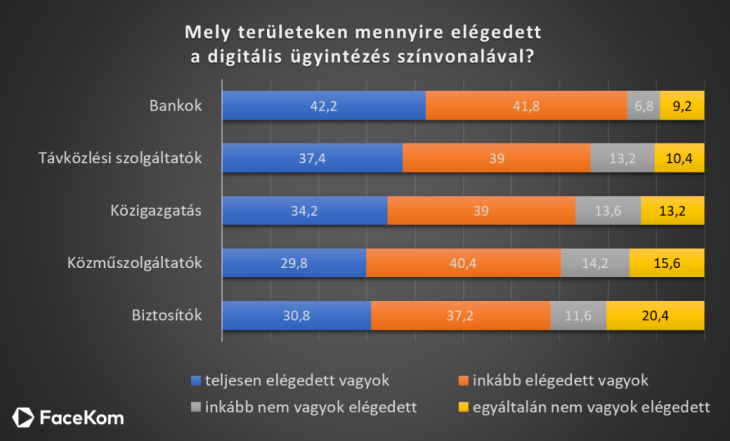 Mely területeken mennyire elégedett a digitális ügyintézés színvonalával?

Bankok 42,2 41,8 6,8 9,2
Távközlési szolgáltatók 37,4 39 13,2 10,4
Közigazgatás 34,2 39 13,6 13,2
Közműszolgáltatók 29,8 40,4 14,2 15,6
Biztosítók 30,8 37,2 11,6 20,4

teljesen elégedett vagyok
inkább elégedett vagyok
inkább nem vagyok elégedett
egyáltalán nem vagyok elégedett

FaceKom